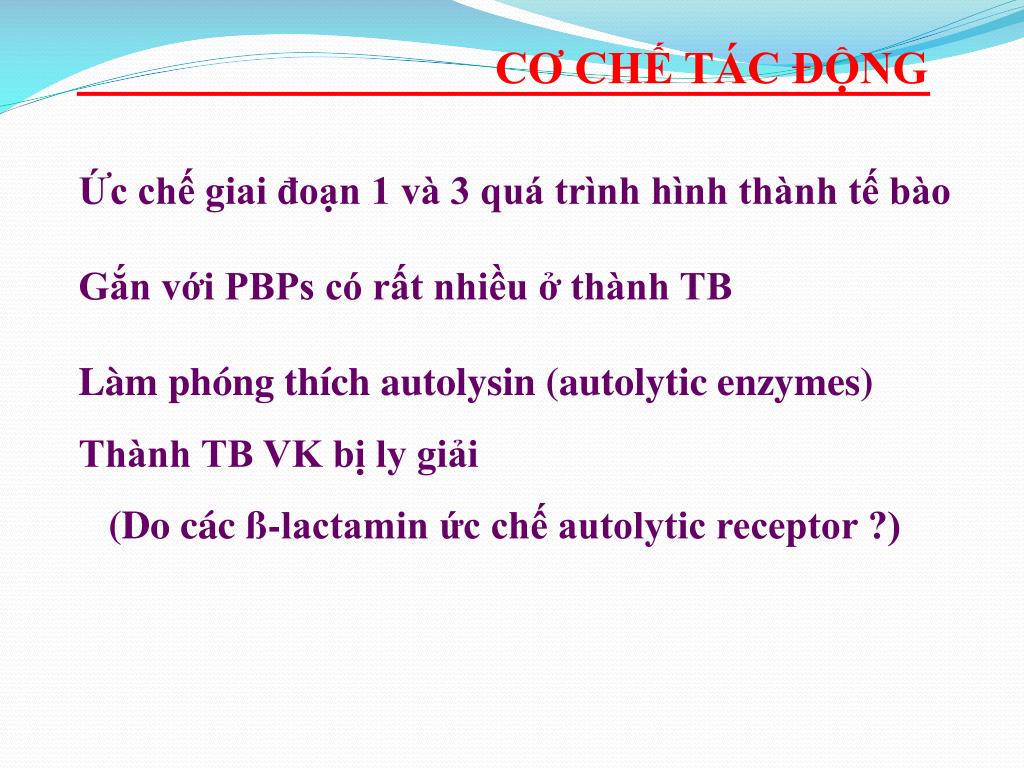 CƠ CHẾ TÁC ĐỘNG

Ức chế giai đoạn 1 và 3 quá trình hình thành tế bào

Gắn với PBPs có rất nhiều ở thành TB

Làm phóng thích autolysin (autolytic enzymes)

Thành TB VK bị ly giải

(Do các ß-lactamin ức chế autolytic receptor ?)